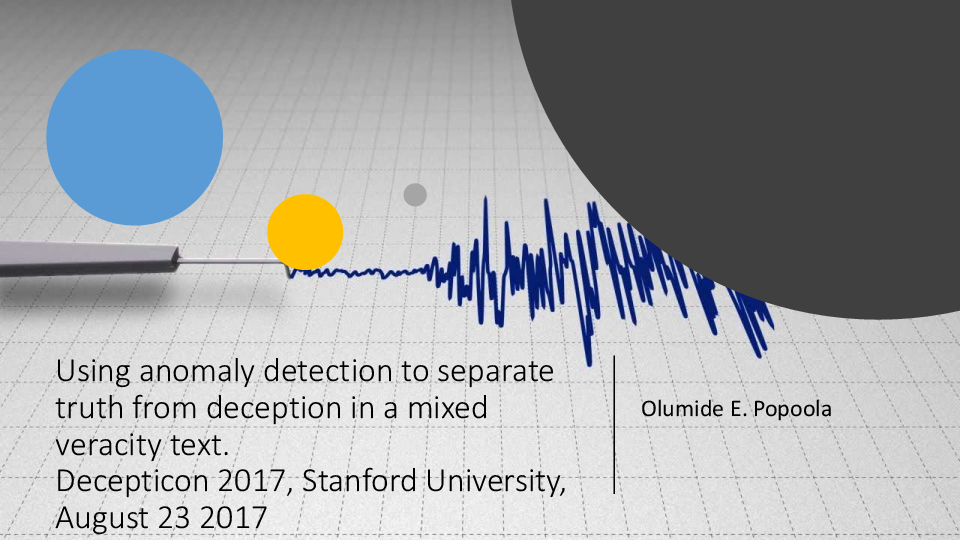 Using anomaly detection to separate truth from deception in a mixed veracity text.
Decepticon 2017, Stanford University, August 23 2017

Olumide E. Popoola